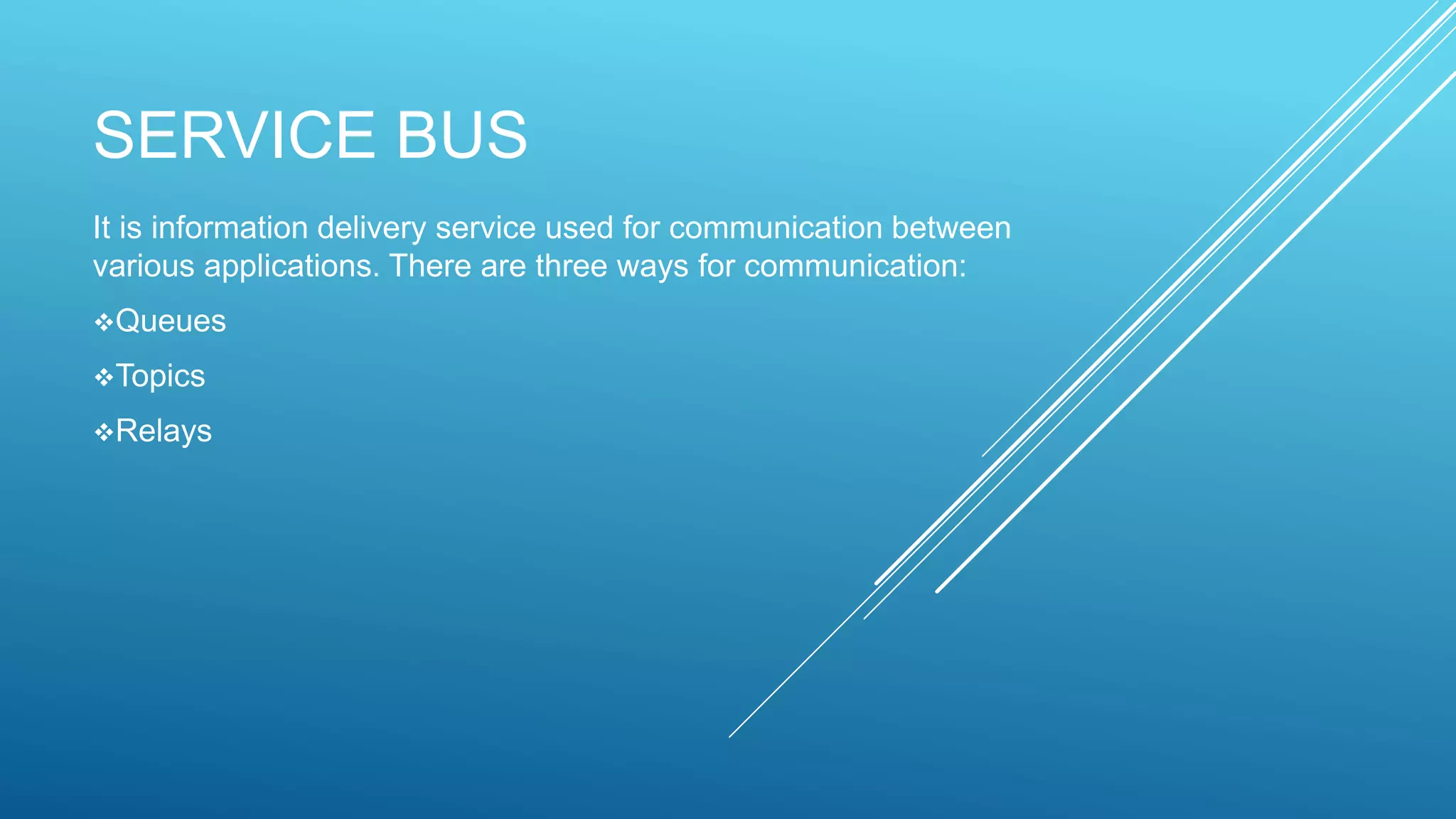 SERVICE BUS

It is information delivery service used for communication between various applications. There are three ways for communication:

❖Queues

❖Topics

❖Relays